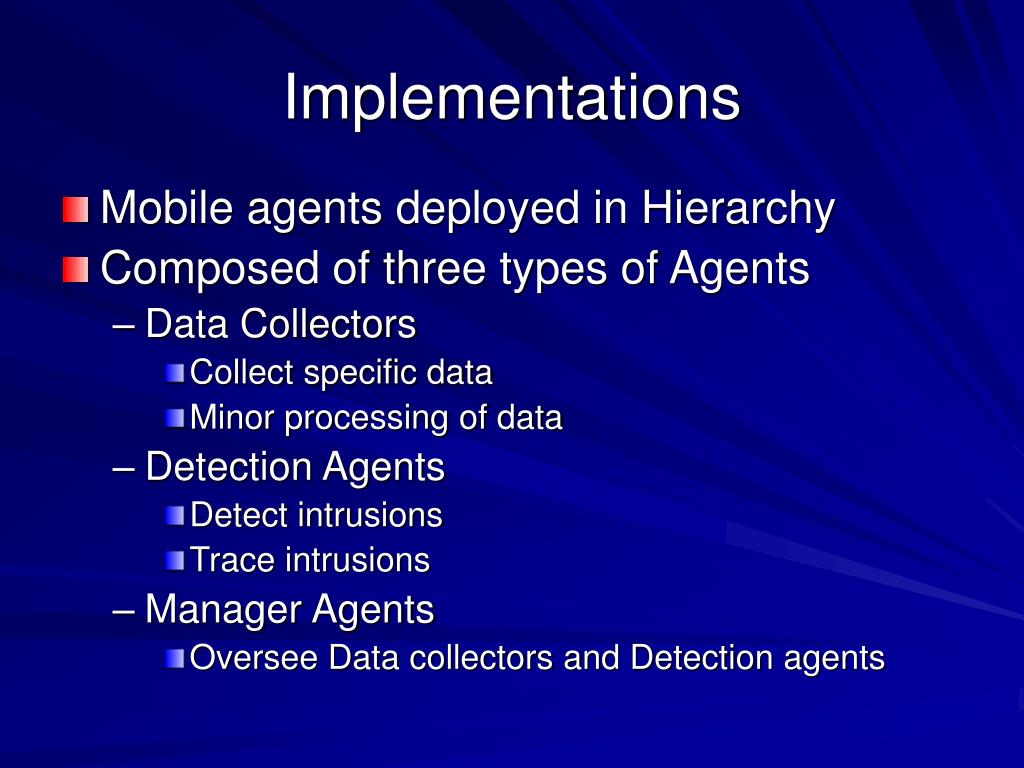 Implementations

Mobile agents deployed in Hierarchy
Composed of three types of Agents
– Data Collectors
Collect specific data
Minor processing of data
– Detection Agents
Detect intrusions
Trace intrusions
– Manager Agents
Oversee Data collectors and Detection agents